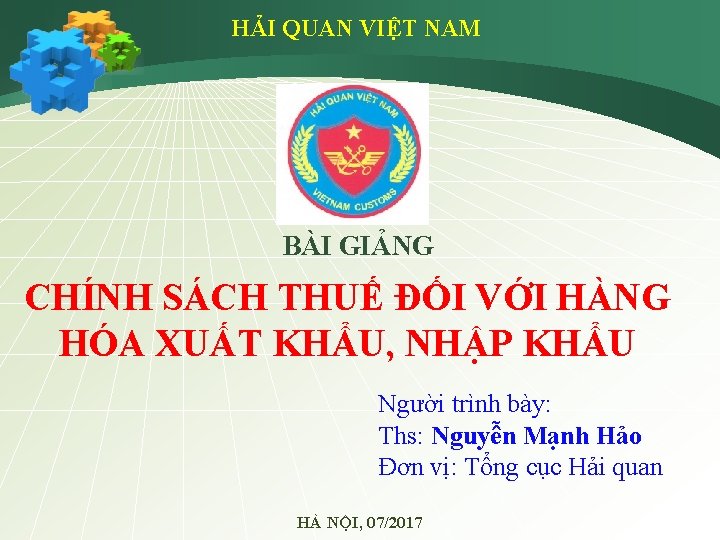 HẢI QUAN VIỆT NAM

HẢI QUAN VIỆT NAM
VIETNAM CUSTOMS

BÀI GIẢNG

CHÍNH SÁCH THUẾ ĐỐI VỚI HÀNG HÓA XUẤT KHẨU, NHẬP KHẨU

Người trình bày:
Ths: Nguyễn Mạnh Hảo
Đơn vị: Tổng cục Hải quan

HÀ NỘI, 07/2017